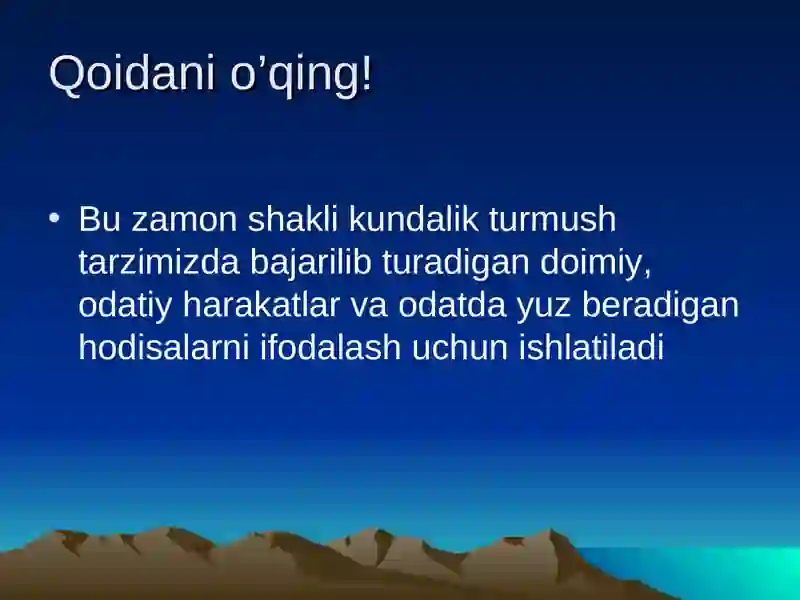 Qoidani o’qing!

• Bu zamon shakli kundalik turmush tarzimizda bajarilib turadigan doimiy, odatiy harakatlar va odatda yuz beradigan hodisalarni ifodalash uchun ishlatiladi